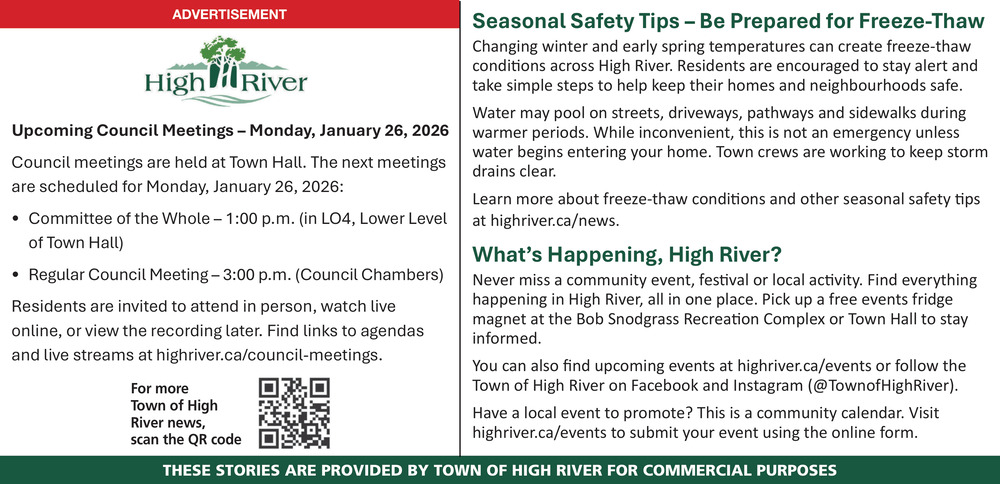 ADVERTISEMENT

High River

Upcoming Council Meetings – Monday, January 26, 2026

Council meetings are held at Town Hall. The next meetings are scheduled for Monday, January 26, 2026:

• Committee of the Whole – 1:00 p.m. (in LO4, Lower Level of Town Hall)

• Regular Council Meeting – 3:00 p.m. (Council Chambers)

Residents are invited to attend in person, watch live online, or view the recording later. Find links to agendas and live streams at highriver.ca/council-meetings.

For more Town of High River news, scan the QR code

Seasonal Safety Tips – Be Prepared for Freeze-Thaw

Changing winter and early spring temperatures can create freeze-thaw conditions across High River. Residents are encouraged to stay alert and take simple steps to help keep their homes and neighbourhoods safe.

Water may pool on streets, driveways, pathways and sidewalks during warmer periods. While inconvenient, this is not an emergency unless water begins entering your home. Town crews are working to keep storm drains clear.

Learn more about freeze-thaw conditions and other seasonal safety tips at highriver.ca/news.

What's Happening, High River?

Never miss a community event, festival or local activity. Find everything happening in High River, all in one place. Pick up a free events fridge magnet at the Bob Snodgrass Recreation Complex or Town Hall to stay informed.

You can also find upcoming events at highriver.ca/events or follow the Town of High River on Facebook and Instagram (@TownofHighRiver).

Have a local event to promote? This is a community calendar. Visit highriver.ca/events to submit your event using the online form.

THESE STORIES ARE PROVIDED BY TOWN OF HIGH RIVER FOR COMMERCIAL PURPOSES